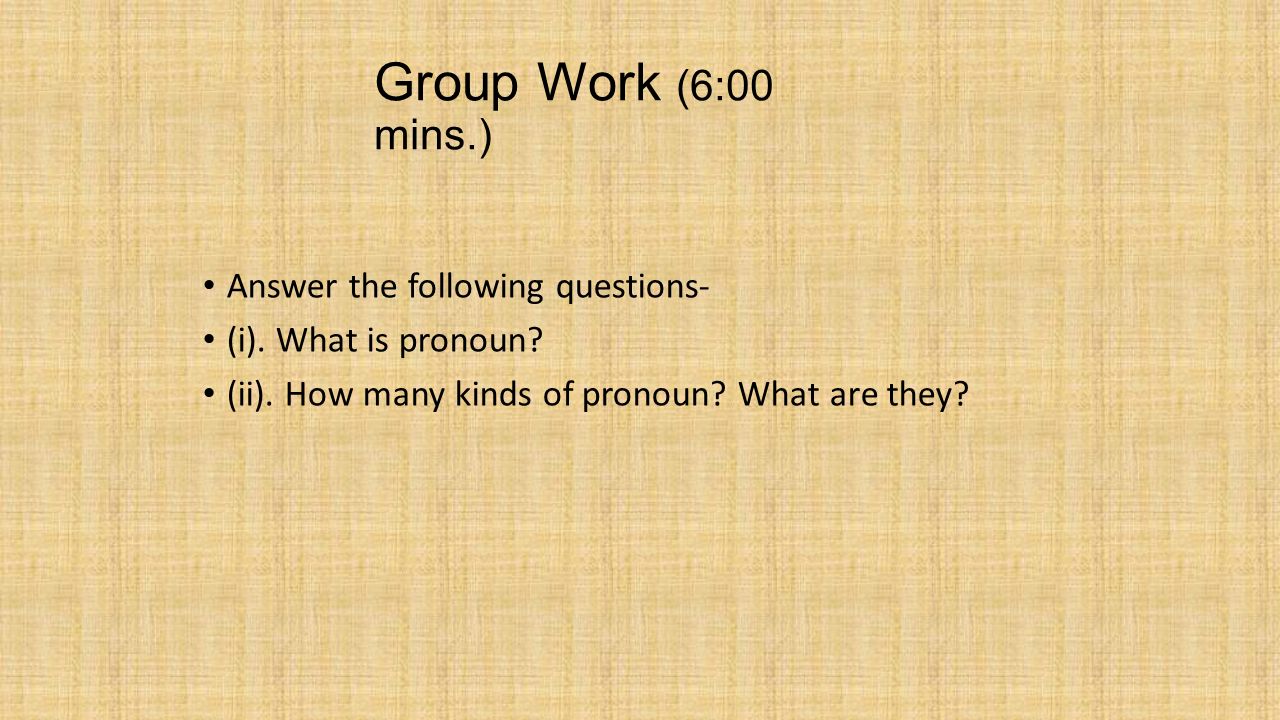 Group Work (6:00 mins.)

• Answer the following questions-
• (i). What is pronoun?
• (ii). How many kinds of pronoun? What are they?